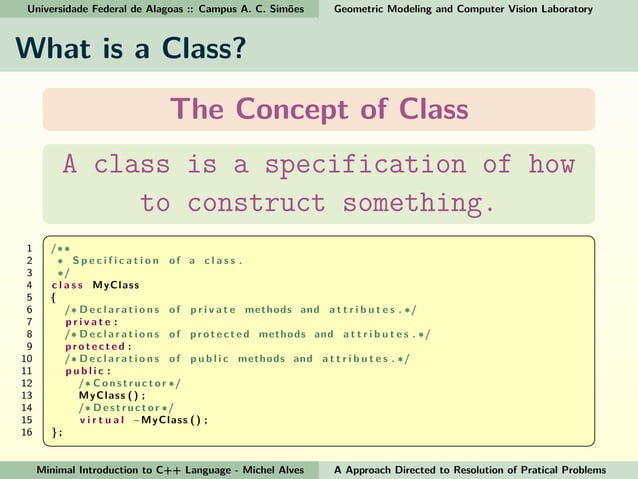 Universidade Federal de Alagoas :: Campus A. C. Simões Geometric Modeling and Computer Vision Laboratory

What is a Class?

The Concept of Class

A class is a specification of how to construct something.

1 /**
2 * Specification of a class.
3 */
4 class MyClass
5 {
6 /*Declarations of private methods and attributes.*/
7 private:
8 /*Declarations of protected methods and attributes.*/
9 protected:
10 /*Declarations of public methods and attributes.*/
11 public:
12 /*Constructor*/
13 MyClass();
14 /*Destructor*/
15 virtual ~MyClass();
16 };

Minimal Introduction to C++ Language - Michel Alves A Approach Directed to Resolution of Pratical Problems